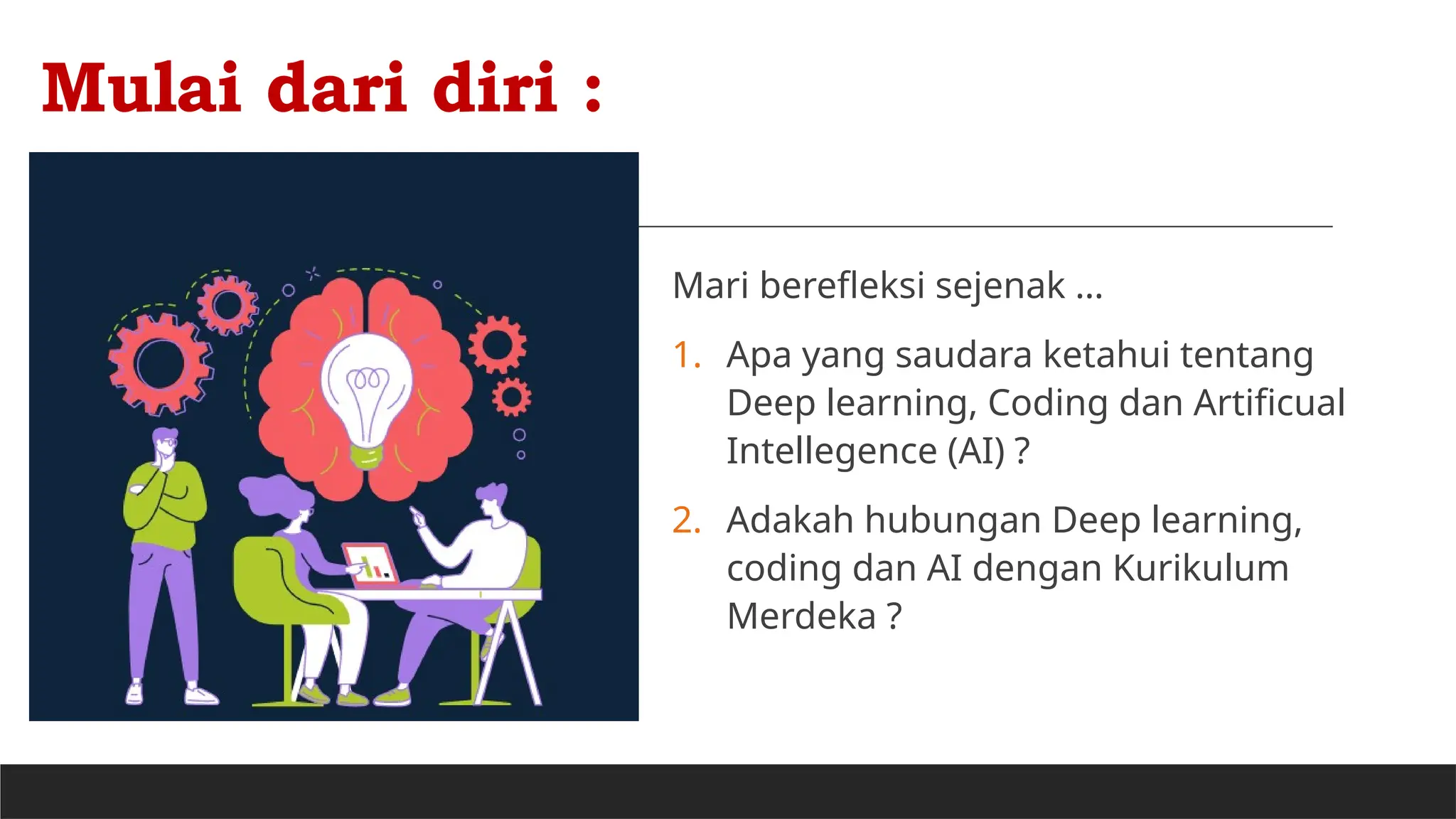 Mulai dari diri :

Mari berefleksi sejenak ...

1. Apa yang saudara ketahui tentang Deep learning, Coding dan Artificual Intellegence (AI) ?

2. Adakah hubungan Deep learning, coding dan AI dengan Kurikulum Merdeka ?